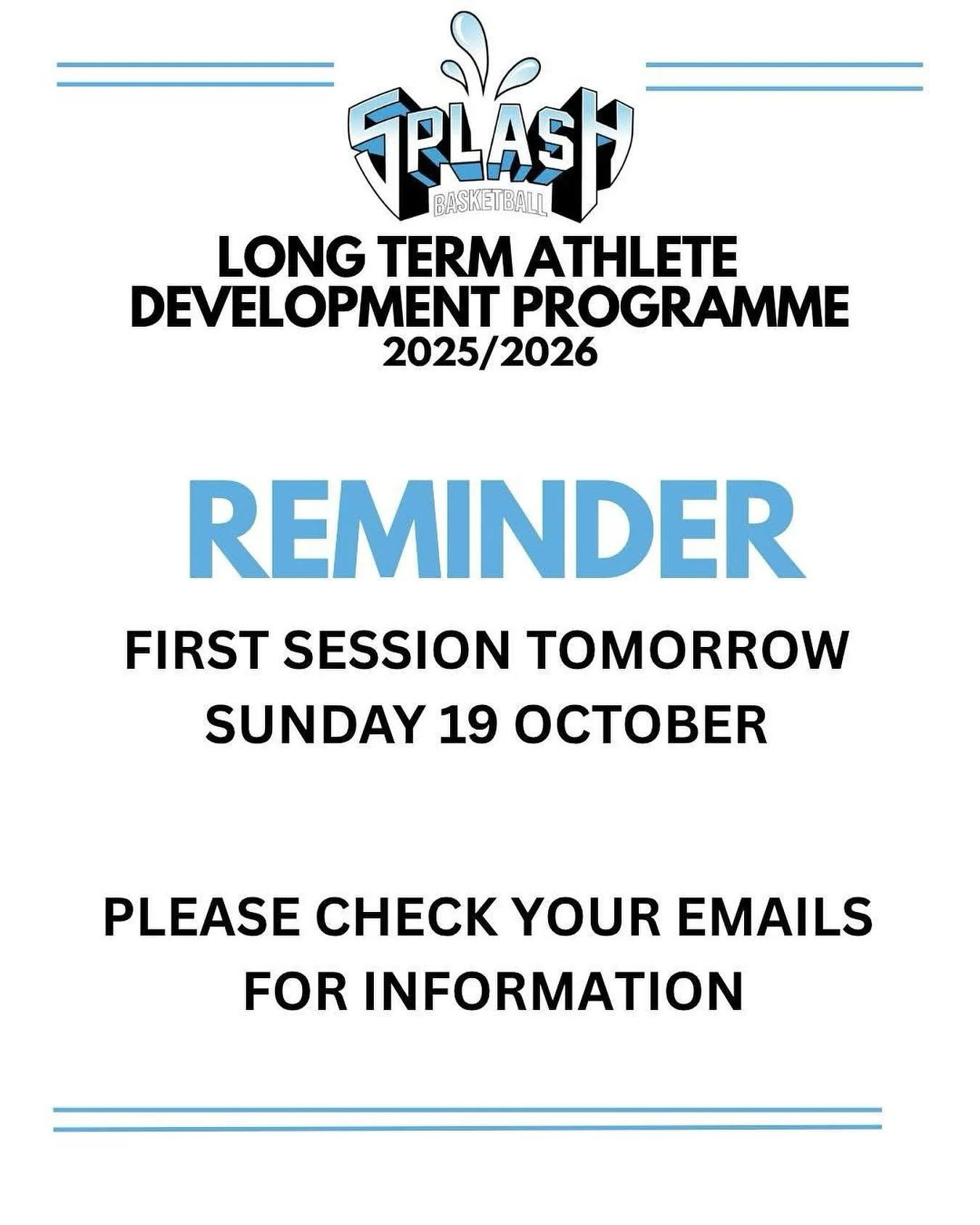 SPLASH
BASKETBALL

LONG TERM ATHLETE DEVELOPMENT PROGRAMME
2025/2026

REMINDER

FIRST SESSION TOMORROW
SUNDAY 19 OCTOBER

PLEASE CHECK YOUR EMAILS FOR INFORMATION